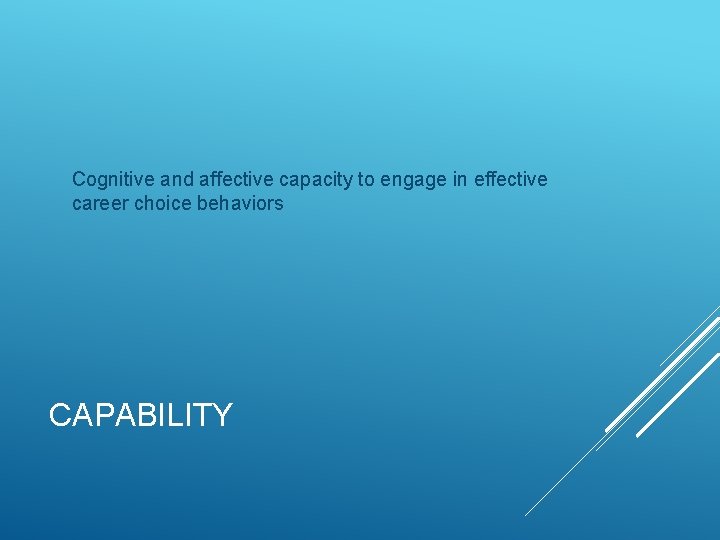 Cognitive and affective capacity to engage in effective career choice behaviors

CAPABILITY